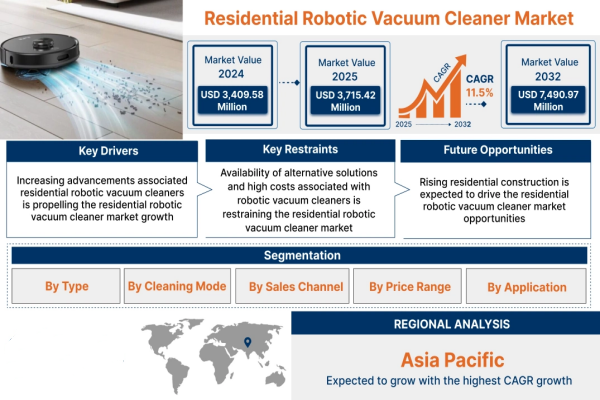 Residential Robotic Vacuum Cleaner Market

Market Value
2024
USD 3,409.58 Million

Market Value
2025
USD 3,715.42 Million

CAGR
CAGR
11.5%
2025 2032

Market Value
2032
USD 7,490.97 Million

Key Drivers
Increasing advancements associated residential robotic vacuum cleaners is propelling the residential robotic vacuum cleaner market growth

Key Restraints
Availability of alternative solutions and high costs associated with robotic vacuum cleaners is restraining the residential robotic vacuum cleaner market

Future Opportunities
Rising residential construction is expected to drive the residential robotic vacuum cleaner market opportunities

Segmentation
By Type
By Cleaning Mode
By Sales Channel
By Price Range
By Application

REGIONAL ANALYSIS
Asia Pacific
Expected to grow with the highest CAGR growth